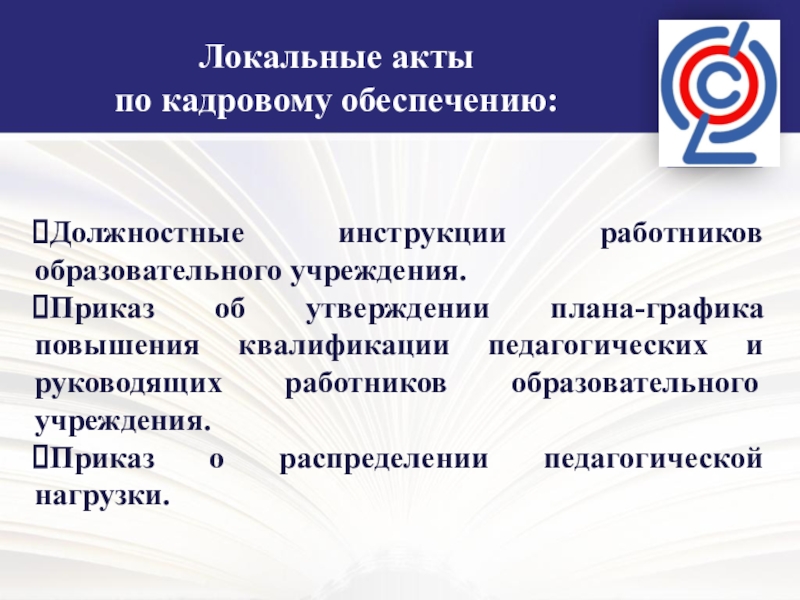 Локальные акты
по кадровому обеспечению:

Должностные инструкции работников образовательного учреждения.

Приказ об утверждении плана-графика повышения квалификации педагогических и руководящих работников образовательного учреждения.

Приказ о распределении педагогической нагрузки.